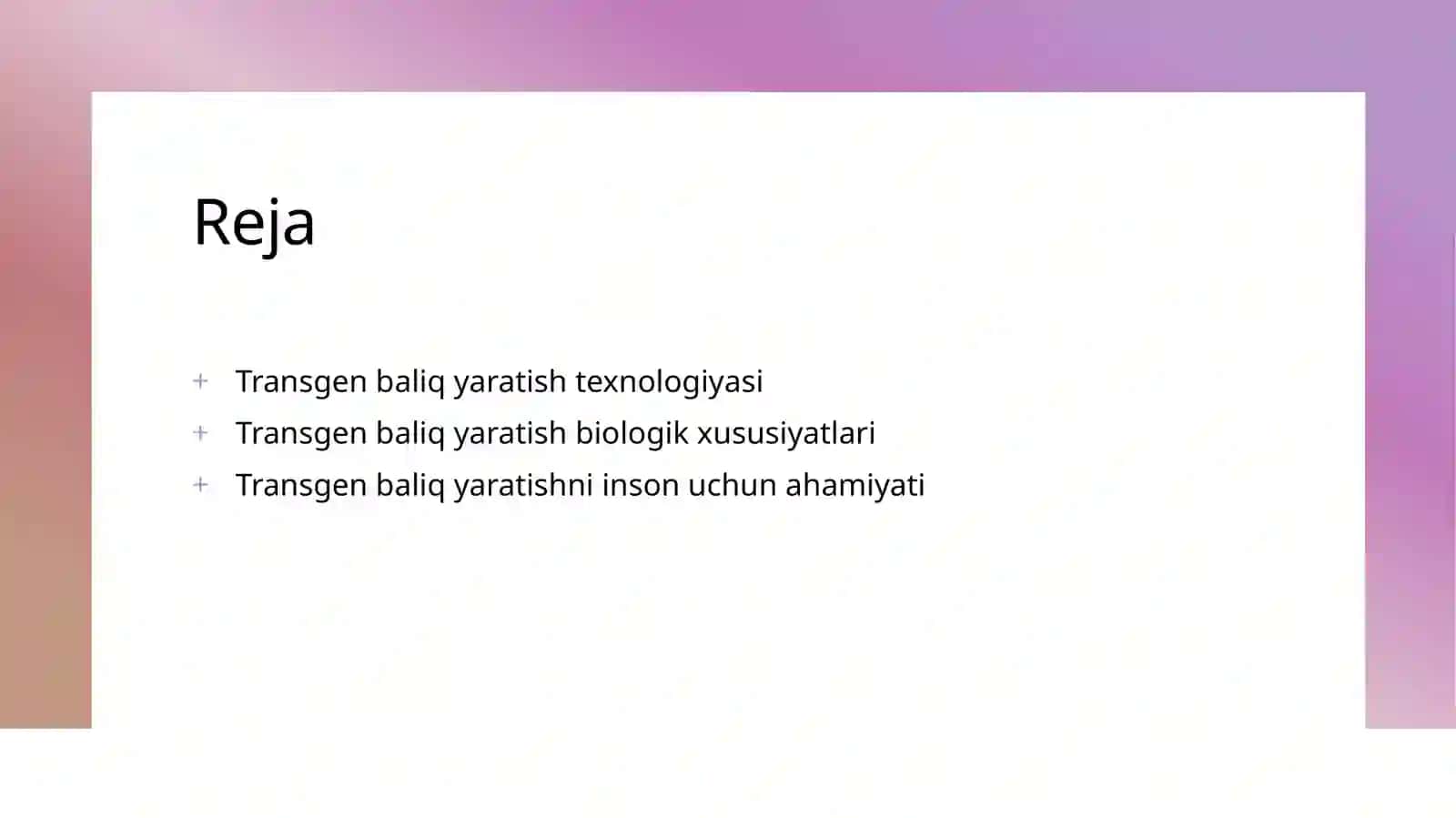 Reja

+ Transgen baliq yaratish texnologiyasi
+ Transgen baliq yaratish biologik xususiyatlari
+ Transgen baliq yaratishni inson uchun ahamiyati